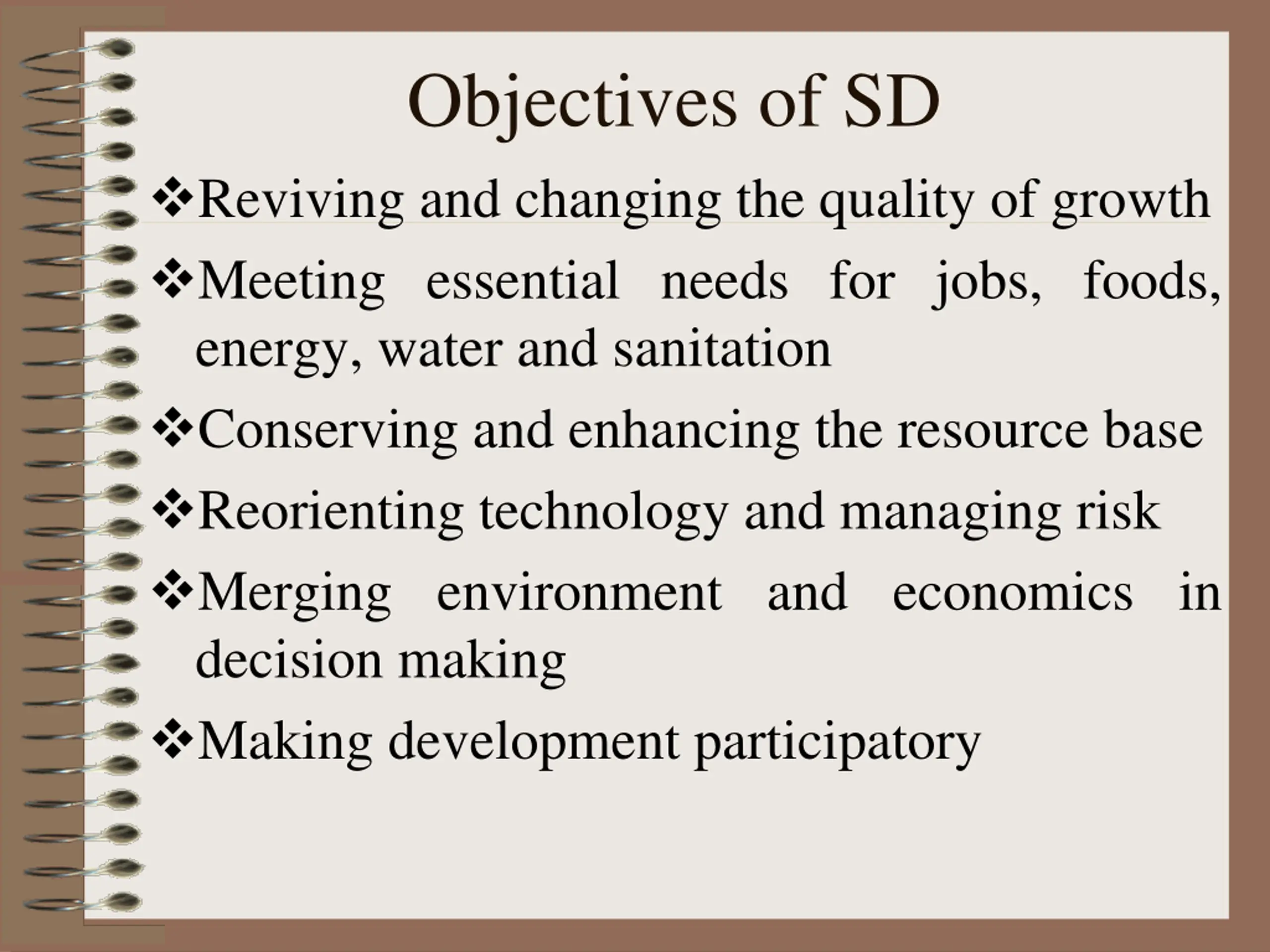 Objectives of SD

❖Reviving and changing the quality of growth

❖Meeting essential needs for jobs, foods, energy, water and sanitation

❖Conserving and enhancing the resource base

❖Reorienting technology and managing risk

❖Merging environment and economics in decision making

❖Making development participatory